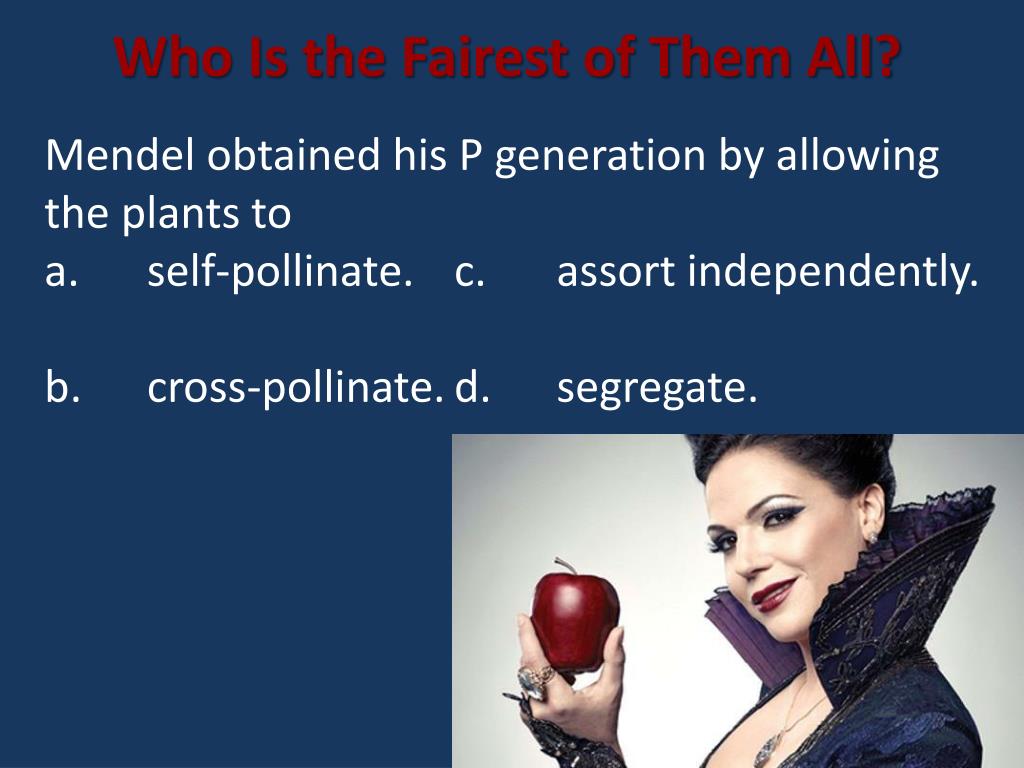 Who Is the Fairest of Them All?

Mendel obtained his P generation by allowing the plants to

a. self-pollinate. c. assort independently.

b. cross-pollinate. d. segregate.